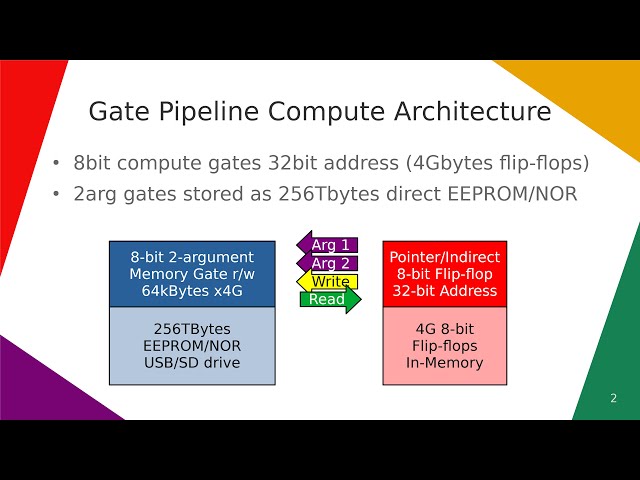 Gate Pipeline Compute Architecture

• 8bit compute gates 32bit address (4Gbytes flip-flops)
• 2arg gates stored as 256Tbytes direct EEPROM/NOR

8-bit 2-argument Memory Gate r/w 64kBytes x4G

256TBytes EEPROM/NOR USB/SD drive

Arg 1
Arg 2
Write
Read

Pointer/Indirect 8-bit Flip-flop 32-bit Address

4G 8-bit Flip-flops In-Memory

2